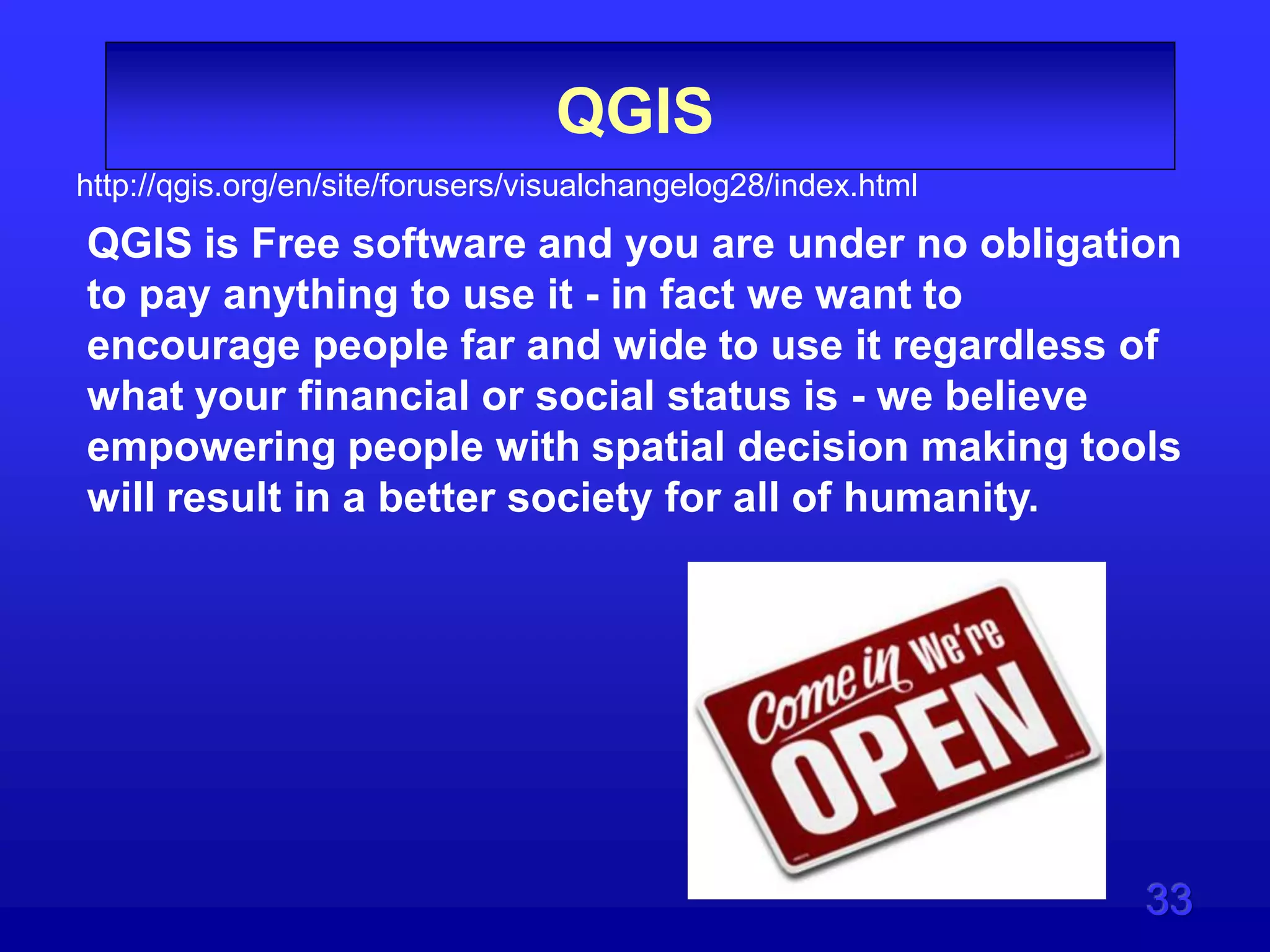 QGIS

http://qgis.org/en/site/forusers/visualchangelog28/index.html

QGIS is Free software and you are under no obligation to pay anything to use it - in fact we want to encourage people far and wide to use it regardless of what your financial or social status is - we believe empowering people with spatial decision making tools will result in a better society for all of humanity.

Come in We're OPEN

33